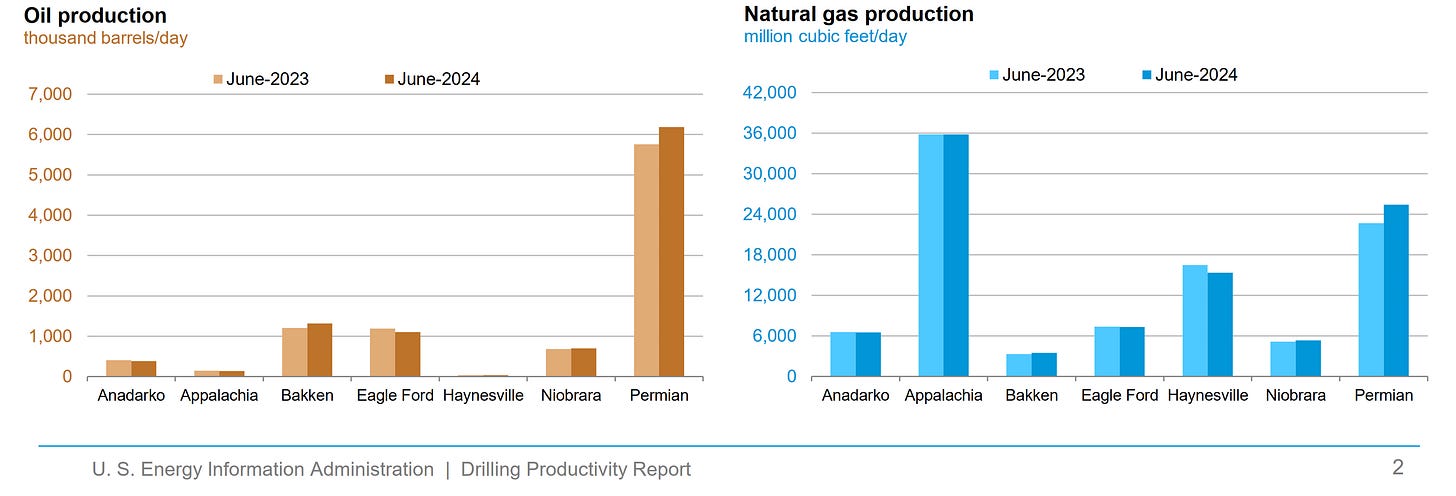 Oil production
thousand barrels/day

June-2023 June-2024

7,000
6,000
5,000
4,000
3,000
2,000
1,000
0

Anadarko Appalachia Bakken Eagle Ford Haynesville Niobrara Permian

Natural gas production
million cubic feet/day

June-2023 June-2024

42,000
36,000
30,000
24,000
18,000
12,000
6,000
0

Anadarko Appalachia Bakken Eagle Ford Haynesville Niobrara Permian

U. S. Energy Information Administration | Drilling Productivity Report

2